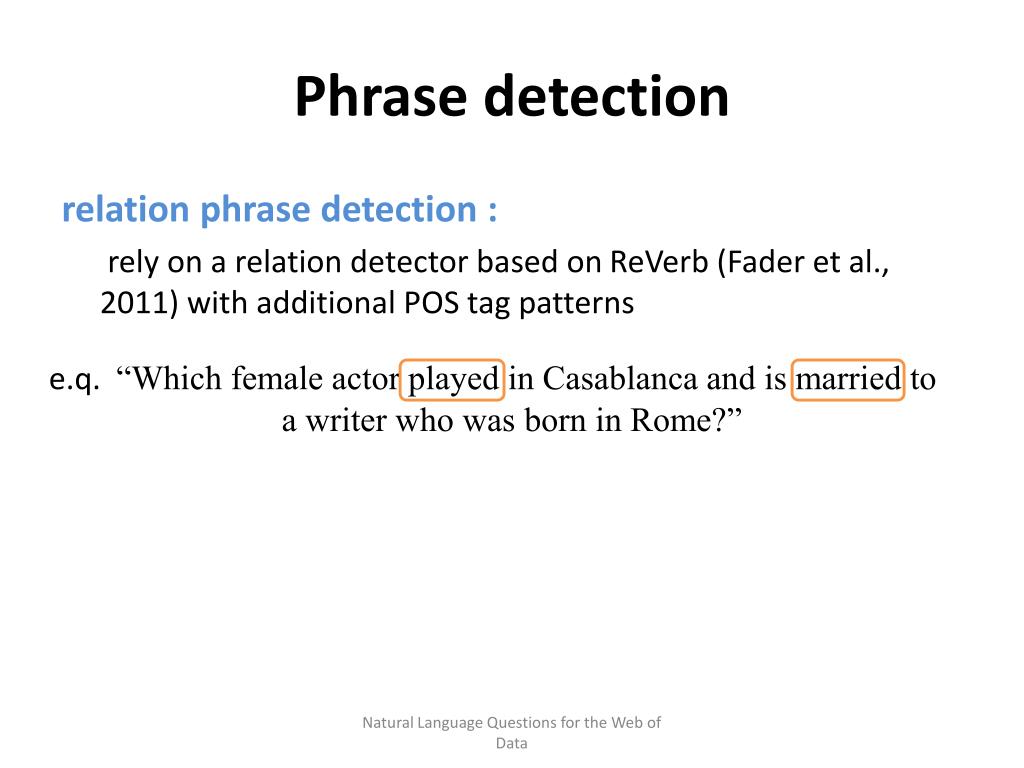 Phrase detection

relation phrase detection :

rely on a relation detector based on ReVerb (Fader et al., 2011) with additional POS tag patterns

e.q. “Which female actor played in Casablanca and is married to a writer who was born in Rome?”

Natural Language Questions for the Web of Data